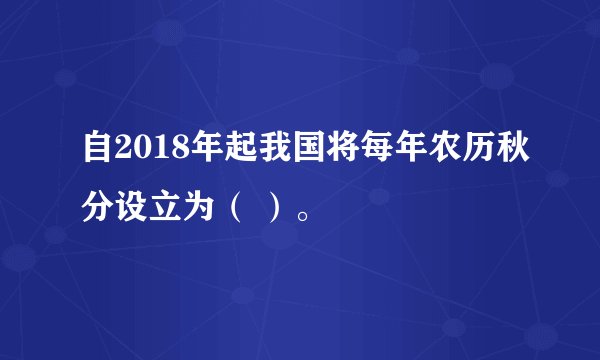 自2018年起我国将每年农历秋分设立为（　）。